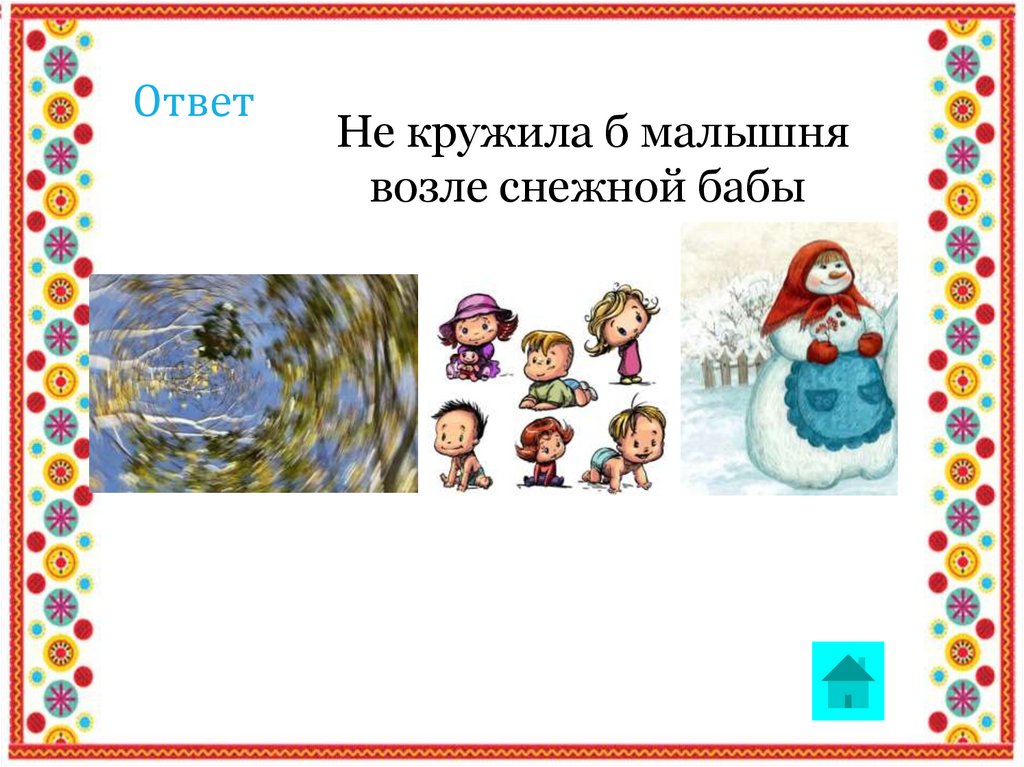 Ответ

Не кружила б малышня возле снежной бабы